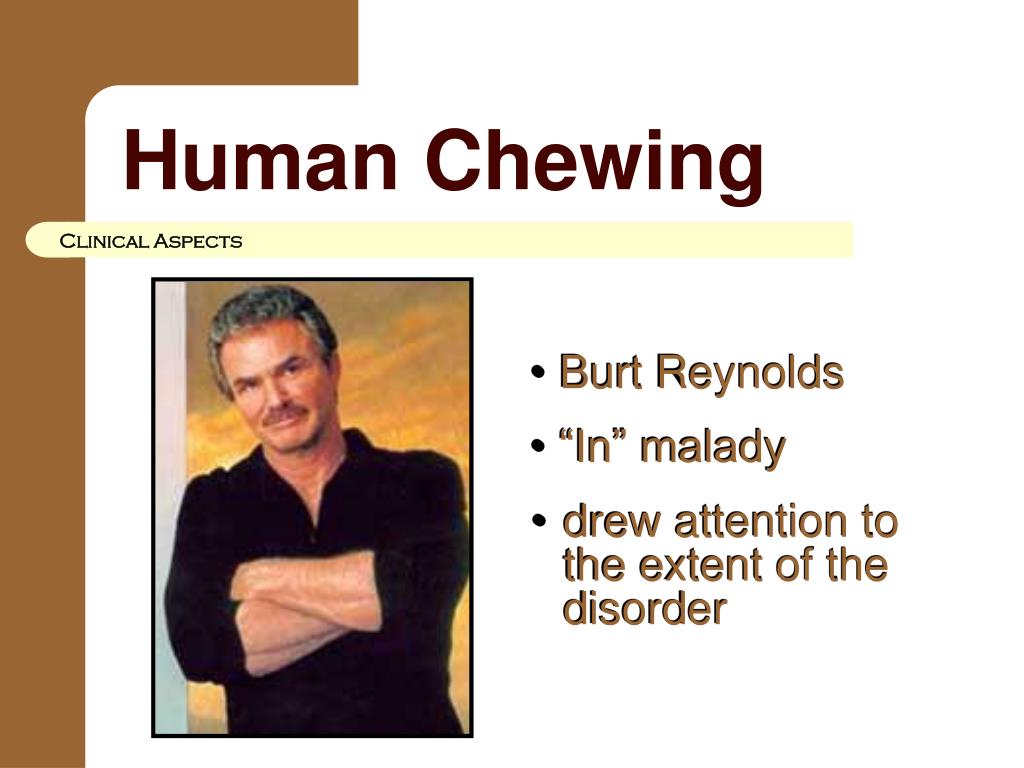 Human Chewing

Clinical Aspects

• Burt Reynolds

• “In” malady

• drew attention to the extent of the disorder